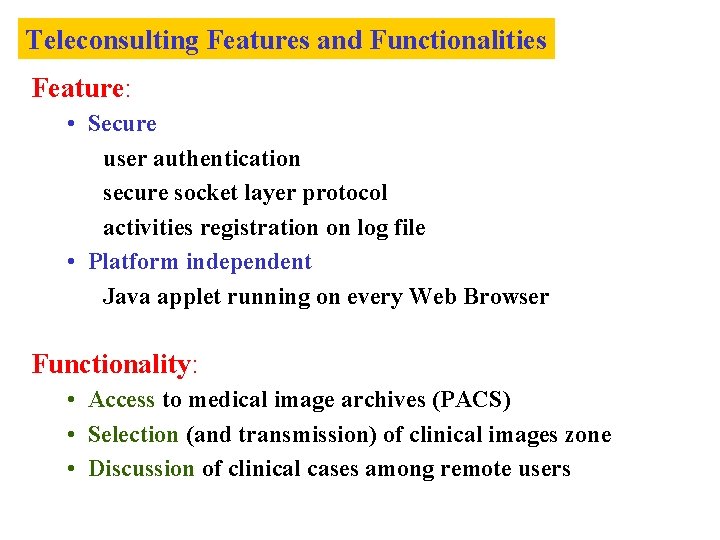 Teleconsulting Features and Functionalities

Feature:

• Secure
user authentication
secure socket layer protocol
activities registration on log file
• Platform independent
Java applet running on every Web Browser

Functionality:

• Access to medical image archives (PACS)
• Selection (and transmission) of clinical images zone
• Discussion of clinical cases among remote users